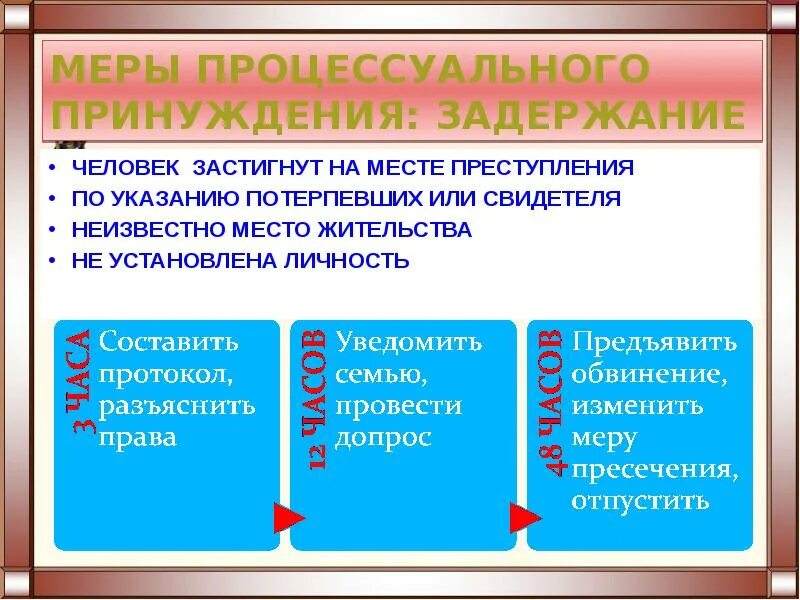 МЕРЫ ПРОЦЕССУАЛЬНОГО ПРИНУЖДЕНИЯ: ЗАДЕРЖАНИЕ

• ЧЕЛОВЕК ЗАСТИГНУТ НА МЕСТЕ ПРЕСТУПЛЕНИЯ
• ПО УКАЗАНИЮ ПОТЕРПЕВШИХ ИЛИ СВИДЕТЕЛЯ
• НЕИЗВЕСТНО МЕСТО ЖИТЕЛЬСТВА
• НЕ УСТАНОВЛЕНА ЛИЧНОСТЬ

3 ЧАСА

Составить протокол, разъяснить права

12 ЧАСОВ

Уведомить семью, провести допрос

48 ЧАСОВ

Предъявить обвинение, изменить меру пресечения, отпустить